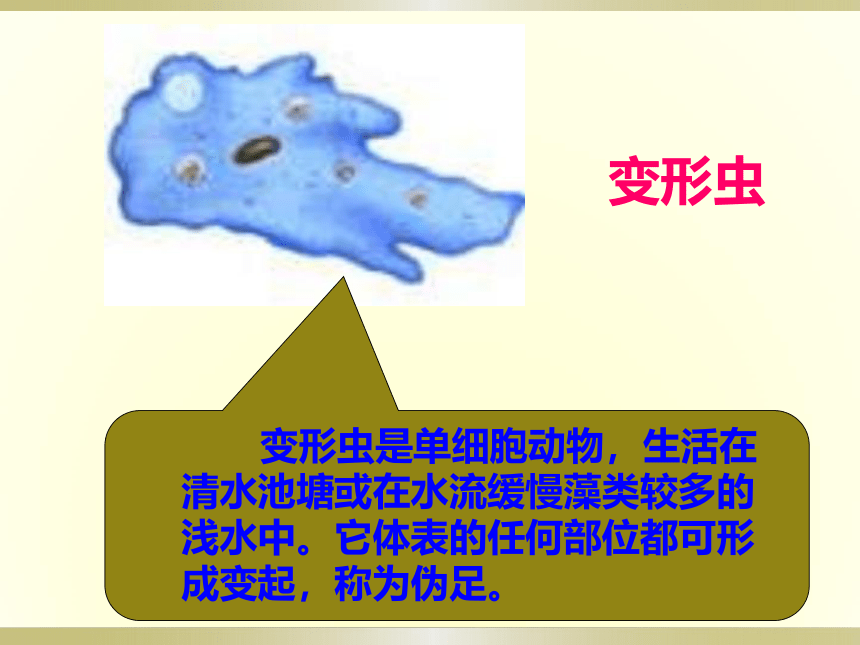 变形虫

变形虫是单细胞动物，生活在清水池塘或在水流缓慢藻类较多的浅水中。它体表的任何部位都可形成变起，称为伪足。